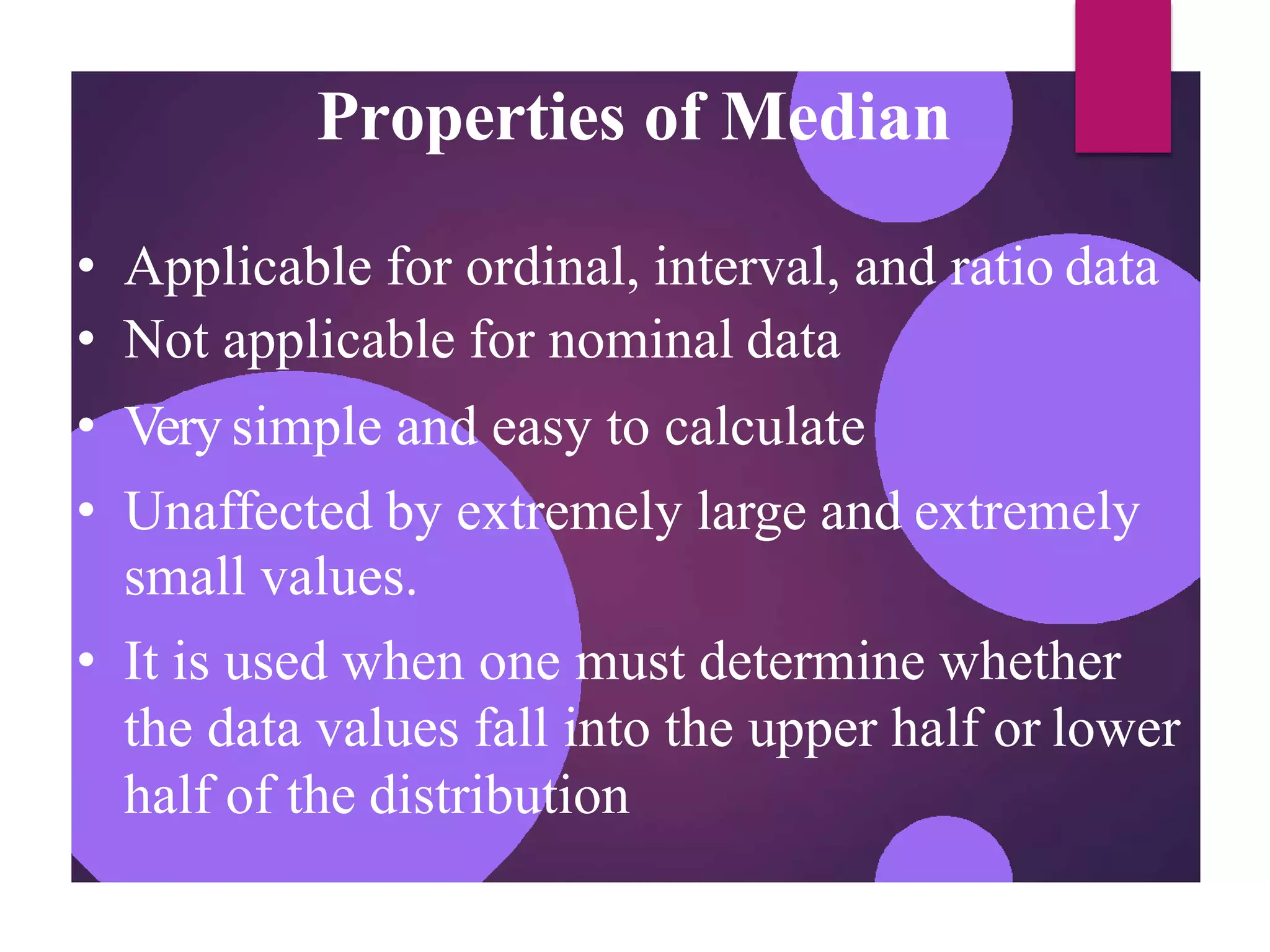 Properties of Median

• Applicable for ordinal, interval, and ratio data
• Not applicable for nominal data
• Very simple and easy to calculate
• Unaffected by extremely large and extremely small values.
• It is used when one must determine whether the data values fall into the upper half or lower half of the distribution